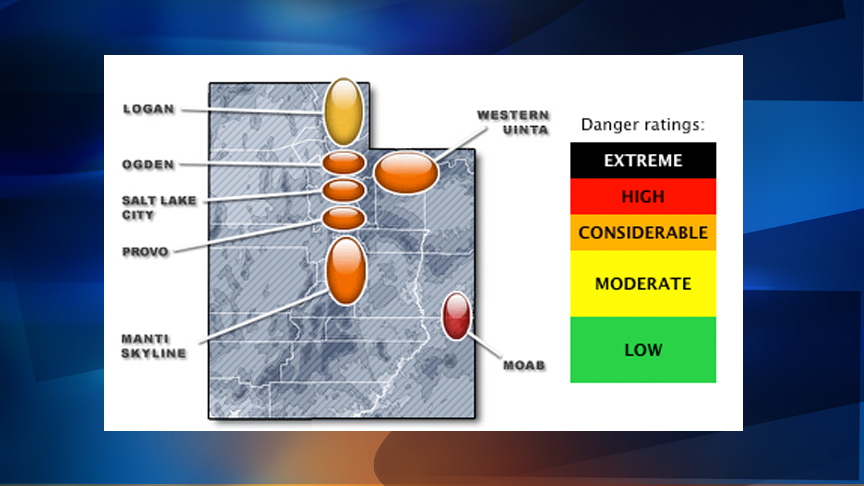 LOGAN

OGDEN

SALT LAKE CITY

PROVO

MANTI SKYLINE

WESTERN UINTA

MOAB

Danger ratings:

EXTREME

HIGH

CONSIDERABLE

MODERATE

LOW